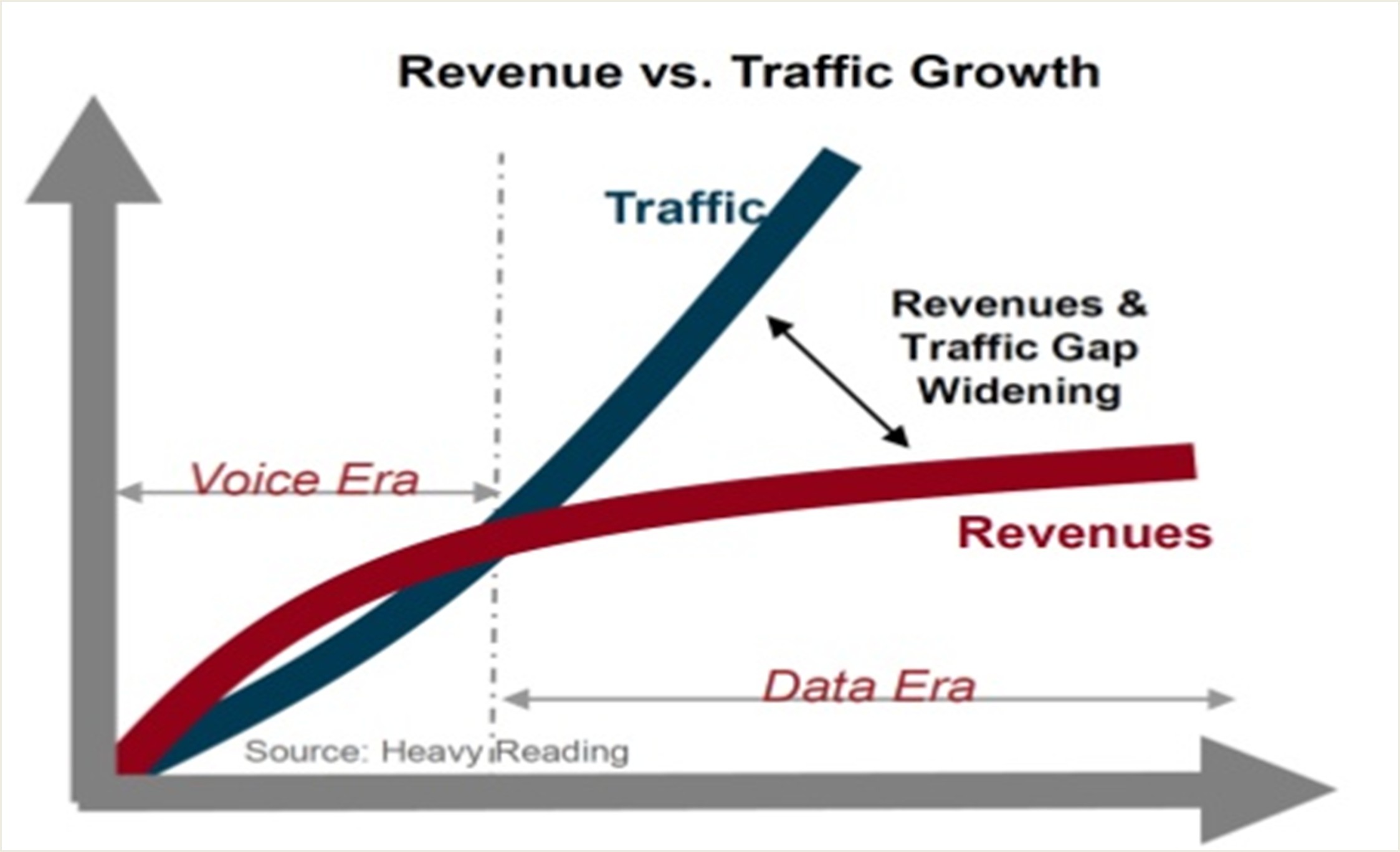 Revenue vs. Traffic Growth

Traffic

Revenues & Traffic Gap Widening

Voice Era

Revenues

Data Era

Source: Heavy Reading